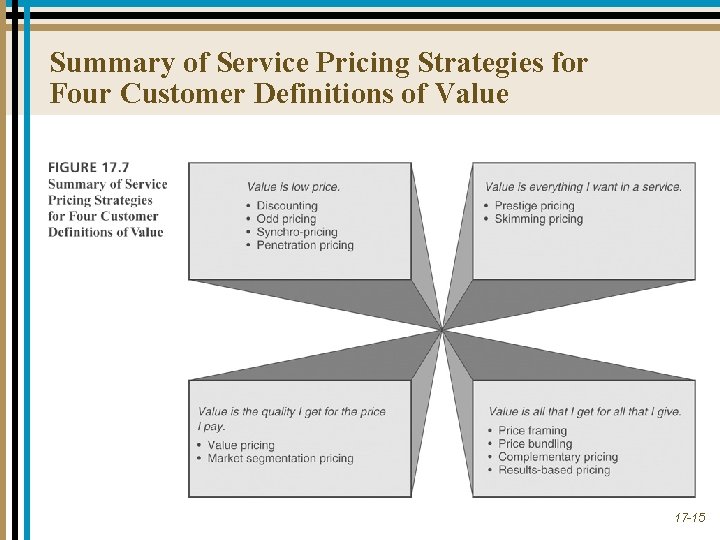 Summary of Service Pricing Strategies for Four Customer Definitions of Value

FIGURE 17.7
Summary of Service Pricing Strategies for Four Customer Definitions of Value

Value is low price.
• Discounting
• Odd pricing
• Synchro-pricing
• Penetration pricing

Value is everything I want in a service.
• Prestige pricing
• Skimming pricing

Value is the quality I get for the price I pay.
• Value pricing
• Market segmentation pricing

Value is all that I get for all that I give.
• Price framing
• Price bundling
• Complementary pricing
• Results-based pricing

17-15